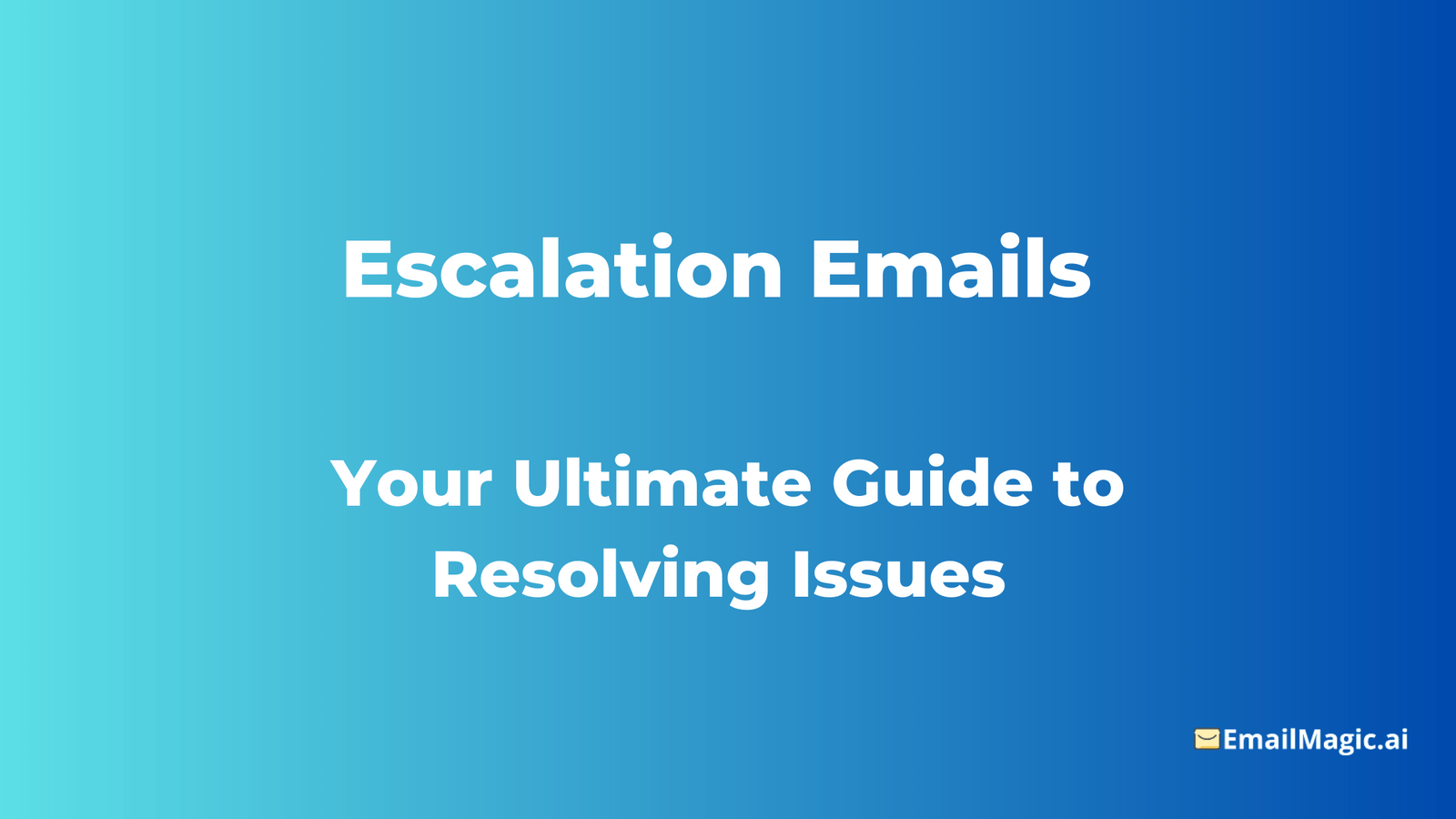 Escalation Emails

Your Ultimate Guide to Resolving Issues

EmailMagic.ai